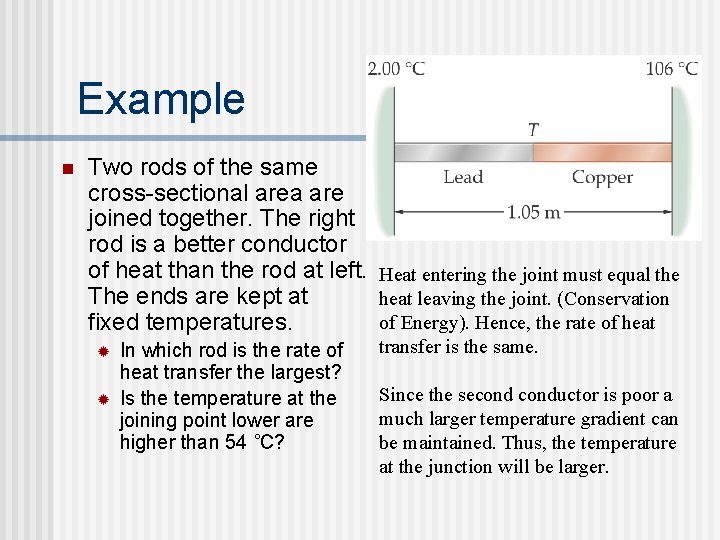 Example

Two rods of the same cross-sectional area are joined together. The right rod is a better conductor of heat than the rod at left. The ends are kept at fixed temperatures.

In which rod is the rate of heat transfer the largest?

Is the temperature at the joining point lower are higher than 54 °C?

2.00 °C

106 °C

T

Lead

Copper

1.05 m

Heat entering the joint must equal the heat leaving the joint. (Conservation of Energy). Hence, the rate of heat transfer is the same.

Since the second conductor is poor a much larger temperature gradient can be maintained. Thus, the temperature at the junction will be larger.